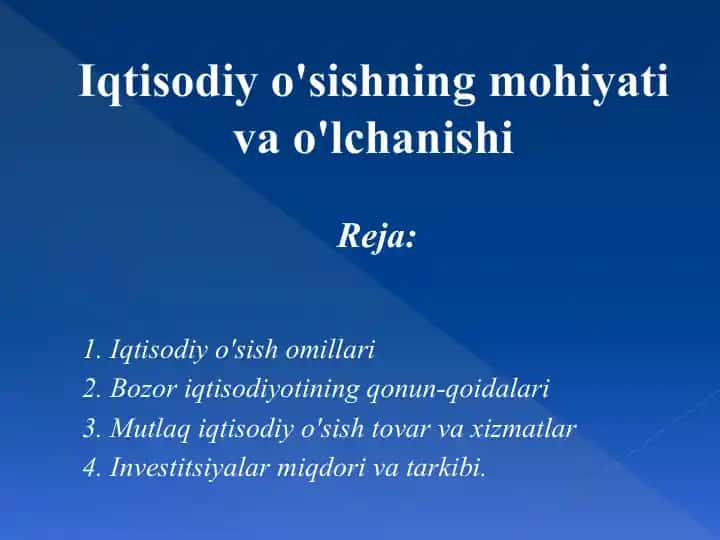 Iqtisodiy o'sishning mohiyati va o'lchanishi

Reja:

1. Iqtisodiy o'sish omillari
2. Bozor iqtisodiyotining qonun-qoidalari
3. Mutlaq iqtisodiy o'sish tovar va xizmatlar
4. Investitsiyalar miqdori va tarkibi.